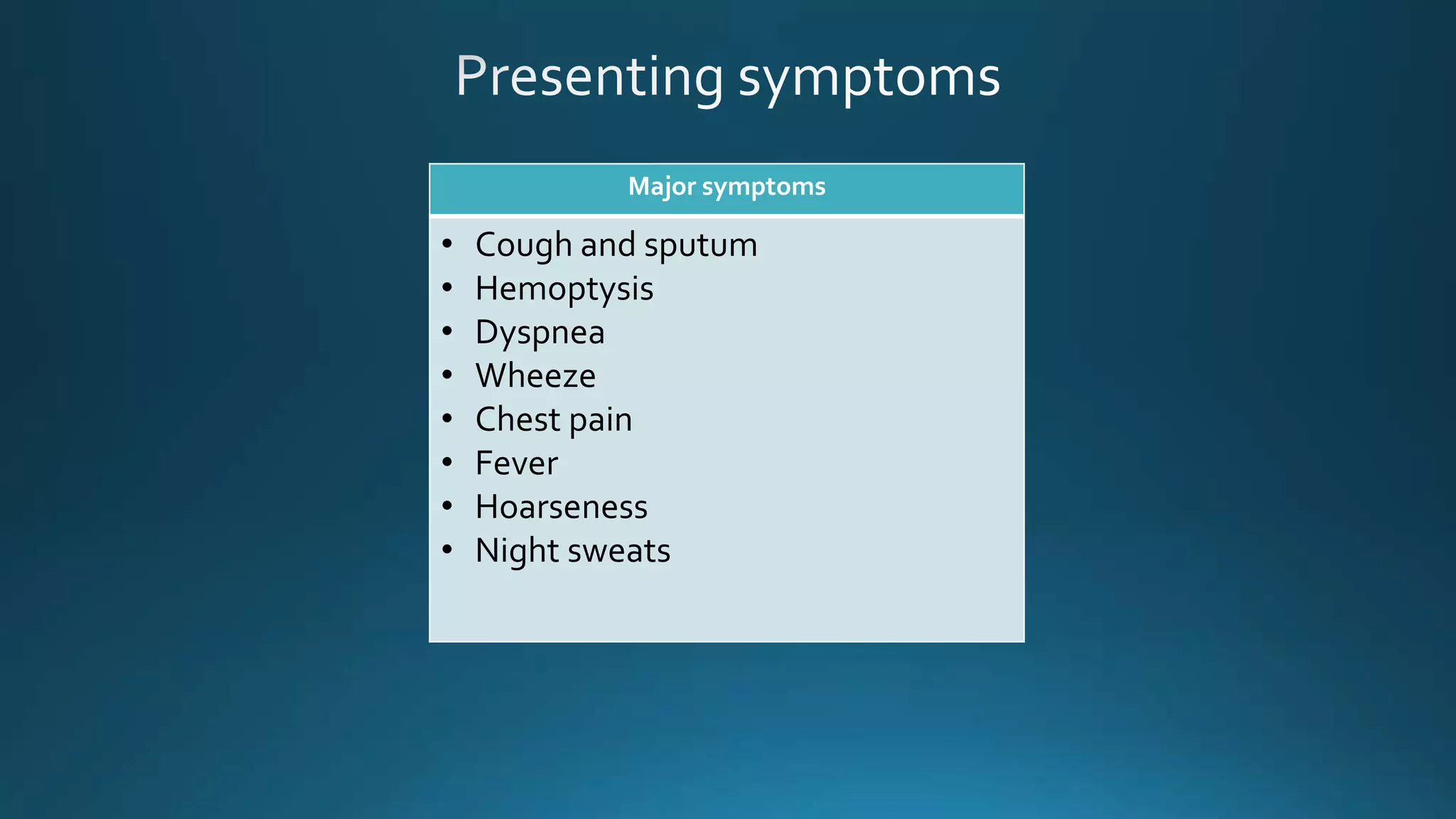 Presenting symptoms

| Major symptoms |
|---|
| • Cough and sputum<br>• Hemoptysis<br>• Dyspnea<br>• Wheeze<br>• Chest pain<br>• Fever<br>• Hoarseness<br>• Night sweats |